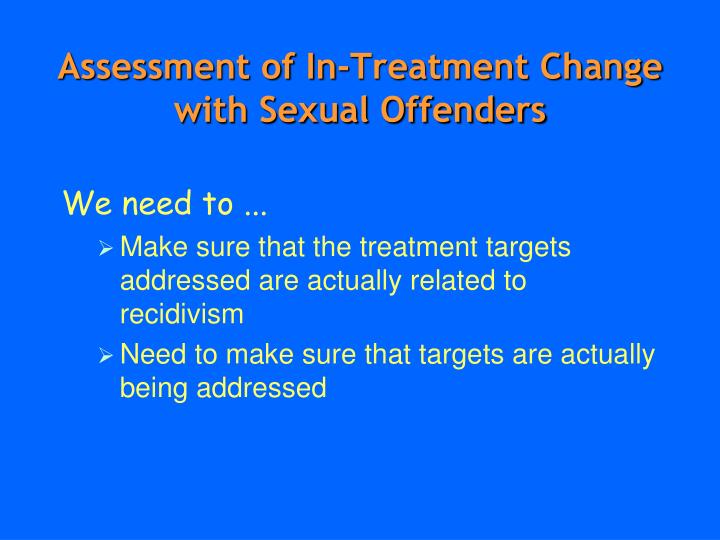 Assessment of In-Treatment Change with Sexual Offenders

We need to …

➢ Make sure that the treatment targets addressed are actually related to recidivism

➢ Need to make sure that targets are actually being addressed